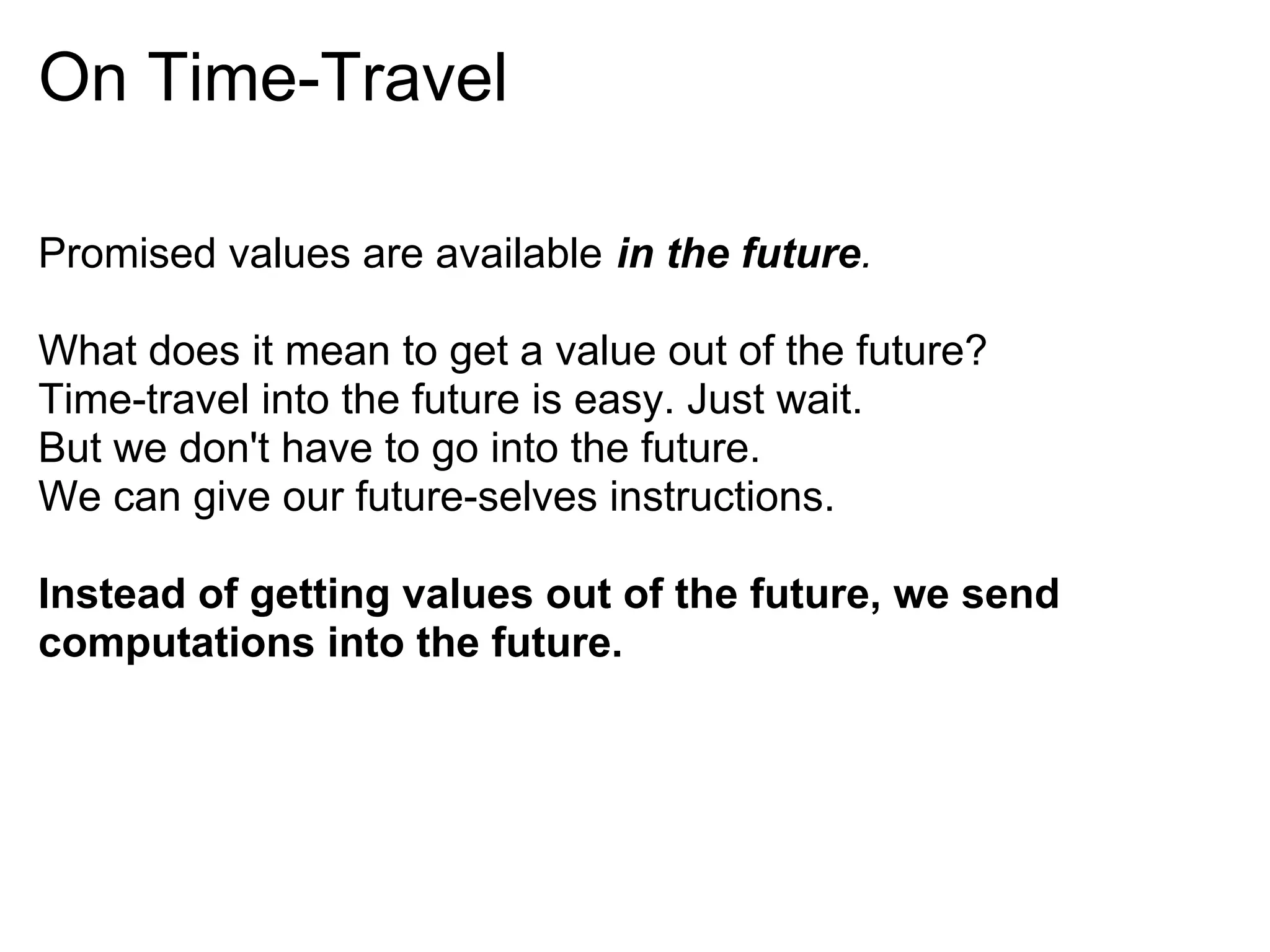 On Time-Travel

Promised values are available in the future.

What does it mean to get a value out of the future?
Time-travel into the future is easy. Just wait.
But we don't have to go into the future.
We can give our future-selves instructions.

Instead of getting values out of the future, we send computations into the future.